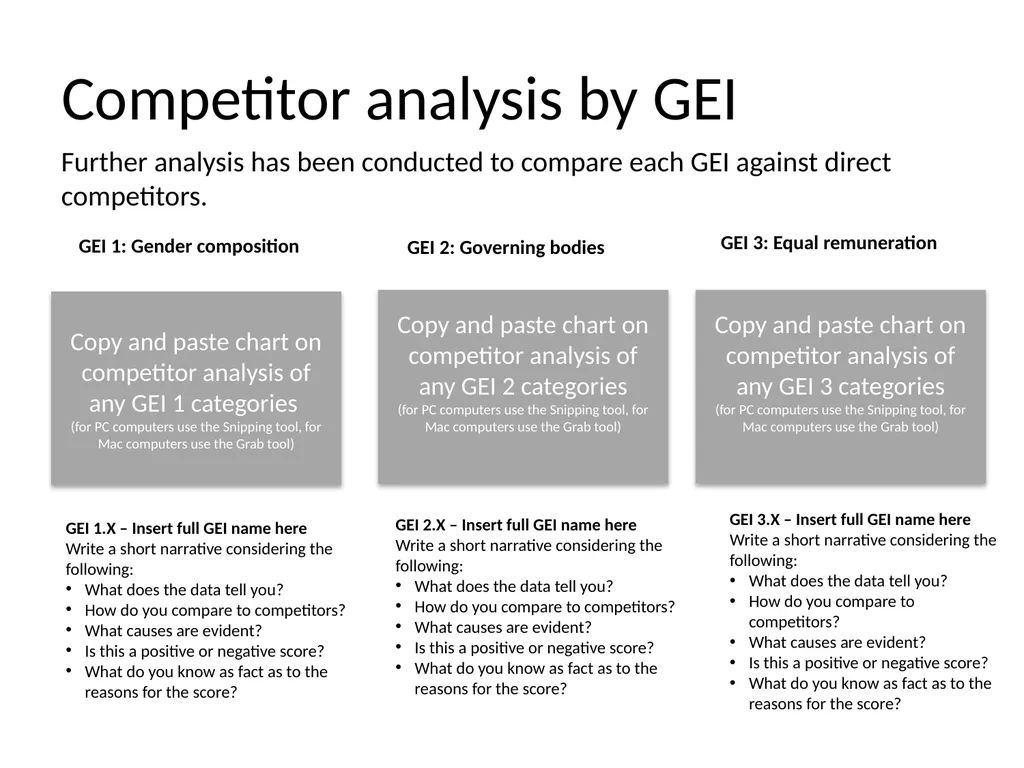 Competitor analysis by GEI

Further analysis has been conducted to compare each GEI against direct competitors.

GEI 1: Gender composition

Copy and paste chart on competitor analysis of any GEI 1 categories
(for PC computers use the Snipping tool, for Mac computers use the Grab tool)

GEI 1.X – Insert full GEI name here
Write a short narrative considering the following:
• What does the data tell you?
• How do you compare to competitors?
• What causes are evident?
• Is this a positive or negative score?
• What do you know as fact as to the reasons for the score?

GEI 2: Governing bodies

Copy and paste chart on competitor analysis of any GEI 2 categories
(for PC computers use the Snipping tool, for Mac computers use the Grab tool)

GEI 2.X – Insert full GEI name here
Write a short narrative considering the following:
• What does the data tell you?
• How do you compare to competitors?
• What causes are evident?
• Is this a positive or negative score?
• What do you know as fact as to the reasons for the score?

GEI 3: Equal remuneration

Copy and paste chart on competitor analysis of any GEI 3 categories
(for PC computers use the Snipping tool, for Mac computers use the Grab tool)

GEI 3.X – Insert full GEI name here
Write a short narrative considering the following:
• What does the data tell you?
• How do you compare to competitors?
• What causes are evident?
• Is this a positive or negative score?
• What do you know as fact as to the reasons for the score?